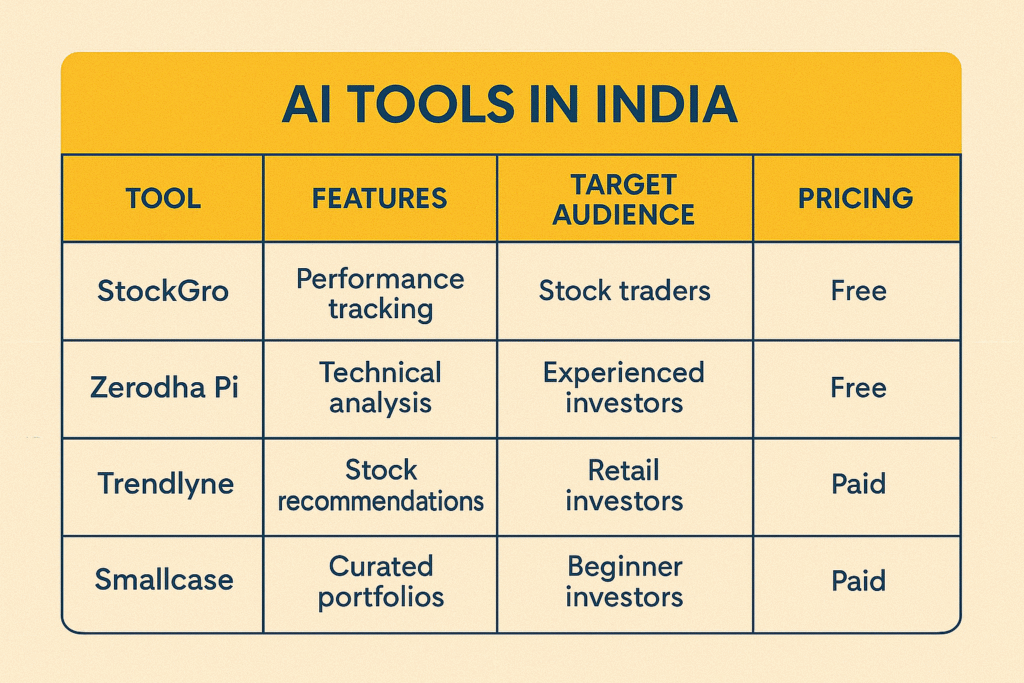 AI TOOLS IN INDIA

| TOOL | FEATURES | TARGET AUDIENCE | PRICING |
|---|---|---|---|
| StockGro | Performance tracking | Stock traders | Free |
| Zerodha Pi | Technical analysis | Experienced investors | Free |
| Trendlyne | Stock recommendations | Retail investors | Paid |
| Smallcase | Curated portfolios | Beginner investors | Paid |